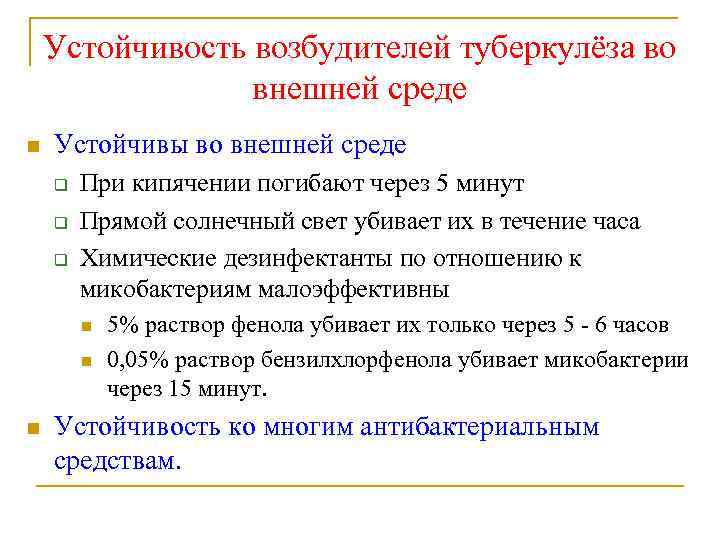 Устойчивость возбудителей туберкулёза во внешней среде

Устойчивы во внешней среде

При кипячении погибают через 5 минут

Прямой солнечный свет убивает их в течение часа

Химические дезинфектанты по отношению к микобактериям малоэффективны

5% раствор фенола убивает их только через 5 - 6 часов

0,05% раствор бензилхлорфенола убивает микобактерии через 15 минут.

Устойчивость ко многим антибактериальным средствам.